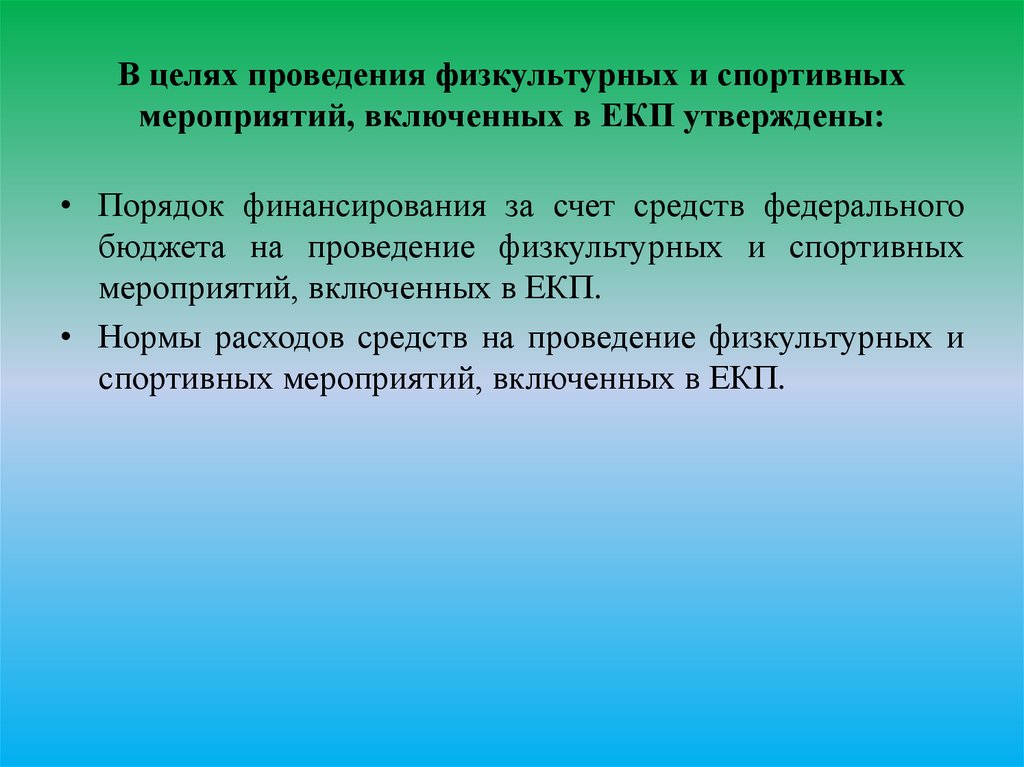 В целях проведения физкультурных и спортивных мероприятий, включенных в ЕКП утверждены:

• Порядок финансирования за счет средств федерального бюджета на проведение физкультурных и спортивных мероприятий, включенных в ЕКП.

• Нормы расходов средств на проведение физкультурных и спортивных мероприятий, включенных в ЕКП.